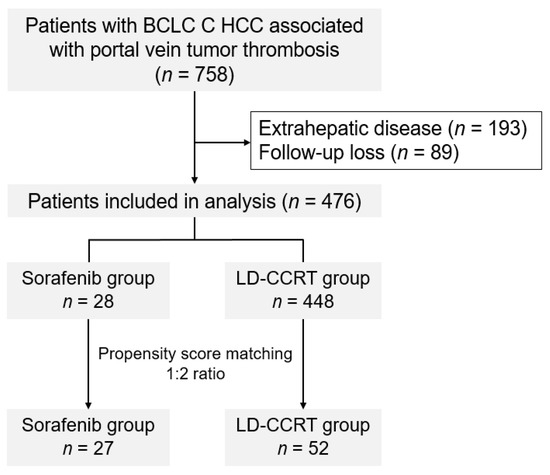 Patients with BCLC C HCC associated with portal vein tumor thrombosis ($n$ = 758)

Extrahepatic disease ($n$ = 193)
Follow-up loss ($n$ = 89)

Patients included in analysis ($n$ = 476)

Sorafenib group
$n$ = 28

LD-CCRT group
$n$ = 448

Propensity score matching
1:2 ratio

Sorafenib group
$n$ = 27

LD-CCRT group
$n$ = 52